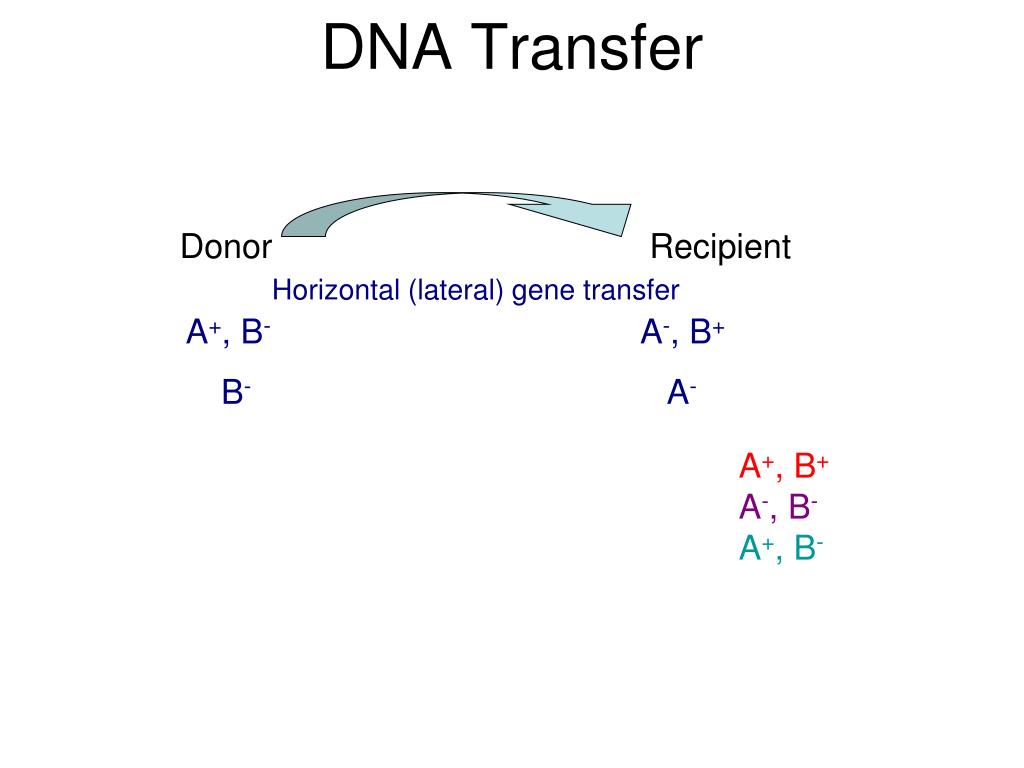 DNA Transfer

Donor

Recipient

Horizontal (lateral) gene transfer

$A^+$, $B^-$

$A^-$, $B^+$

$B^-$

$A^-$

$A^+$, $B^+$
$A^-$, $B^-$
$A^+$, $B^-$